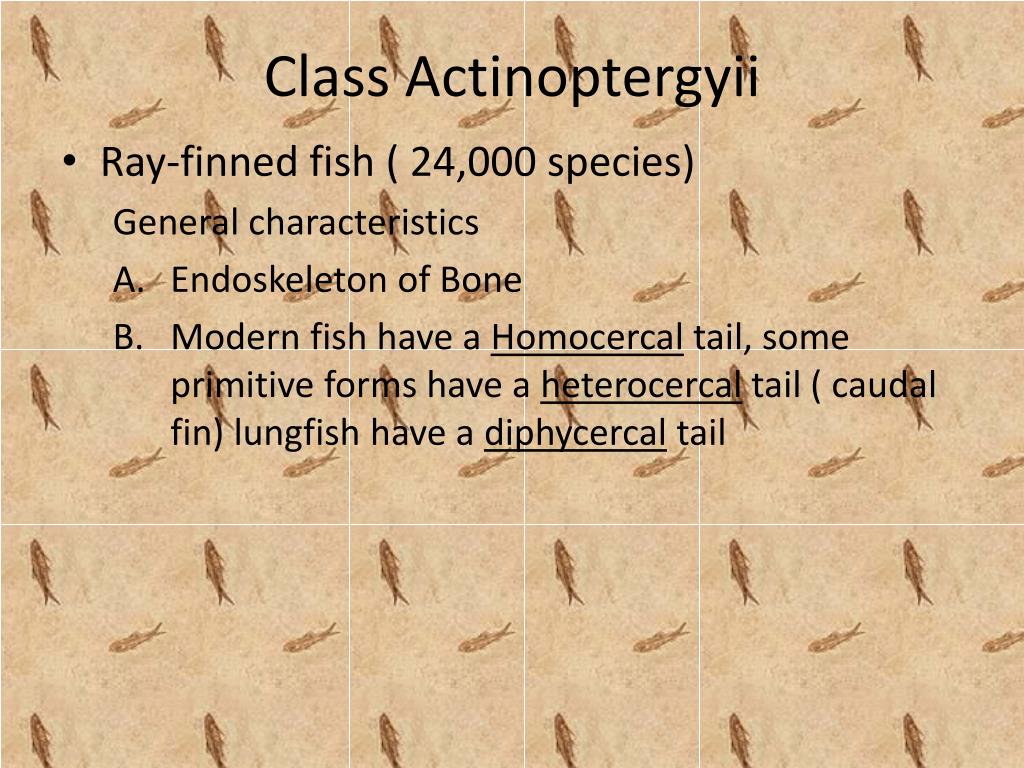 Class Actinoptergyii

• Ray-finned fish ( 24,000 species)

General characteristics

A. Endoskeleton of Bone

B. Modern fish have a Homocercal tail, some primitive forms have a heterocercal tail ( caudal fin) lungfish have a diphycercal tail